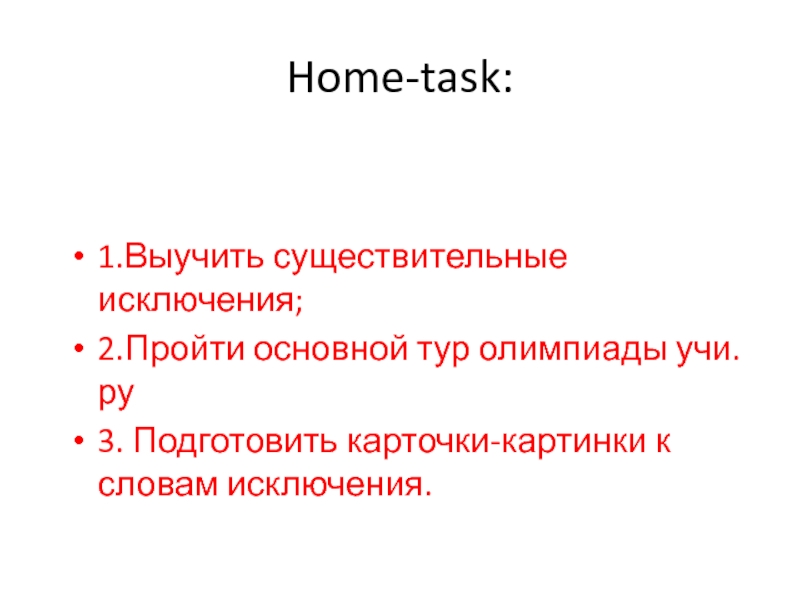 Home-task:

• 1.Выучить существительные исключения;
• 2.Пройти основной тур олимпиады учи. ру
• 3. Подготовить карточки-картинки к словам исключения.